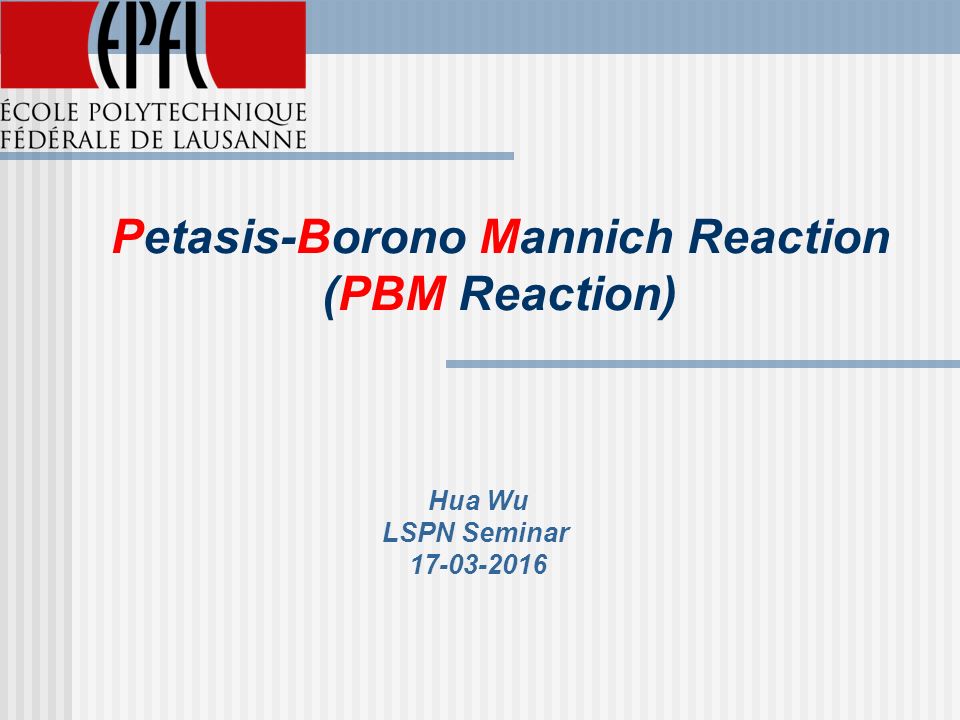 EPFL
ÉCOLE POLYTECHNIQUE
FÉDÉRALE DE LAUSANNE

Petasis-Borono Mannich Reaction
(PBM Reaction)

Hua Wu
LSPN Seminar
17-03-2016